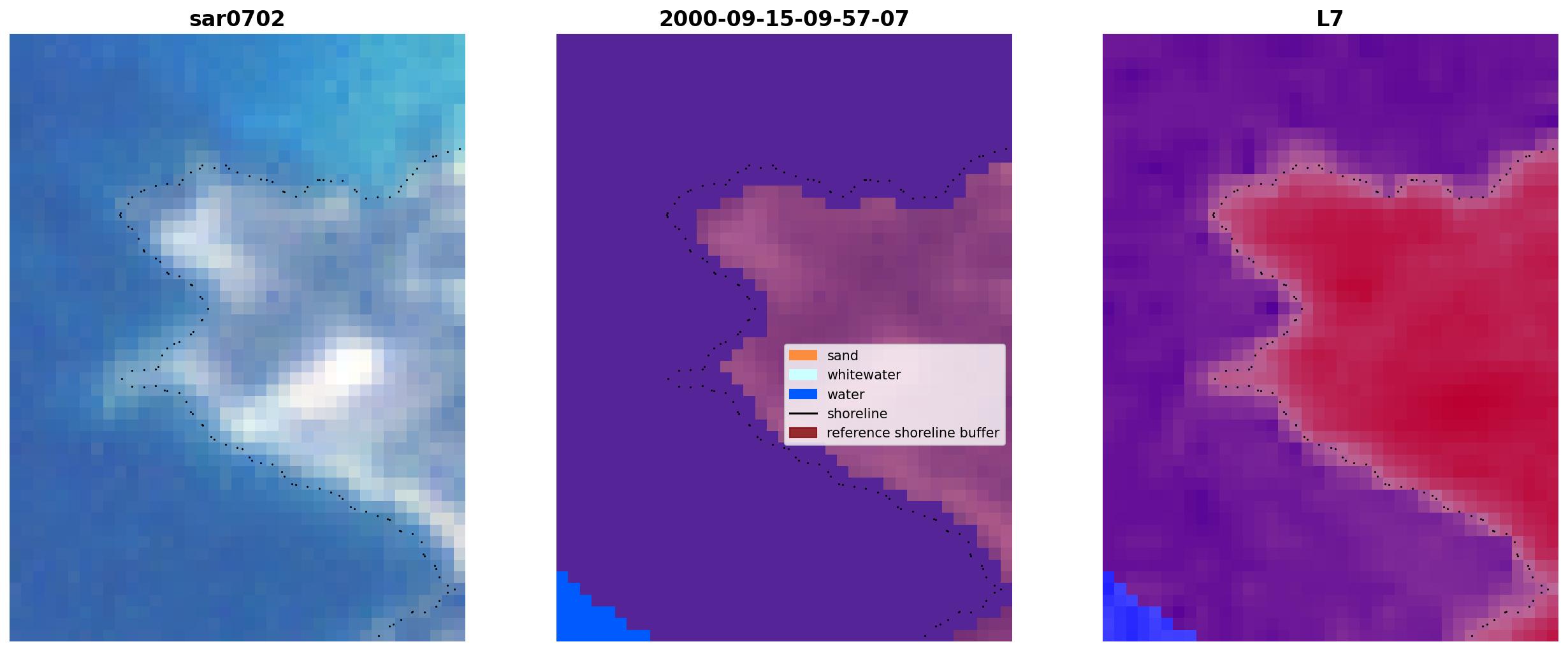 sar0702

2000-09-15-09-57-07

sand
whitewater
water
shoreline
reference shoreline buffer

L7